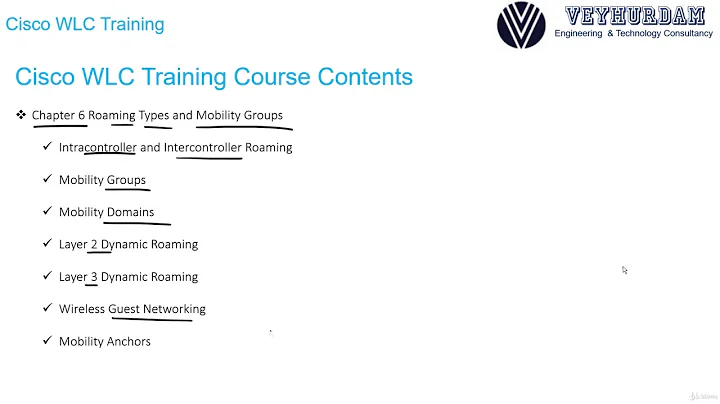 Cisco WLC Training

VEYHURDAM
Engineering & Technology Consultancy

Cisco WLC Training Course Contents

❖ Chapter 6 Roaming Types and Mobility Groups

✓ Intracontroller and Intercontroller Roaming

✓ Mobility Groups

✓ Mobility Domains

✓ Layer 2 Dynamic Roaming

✓ Layer 3 Dynamic Roaming

✓ Wireless Guest Networking

✓ Mobility Anchors